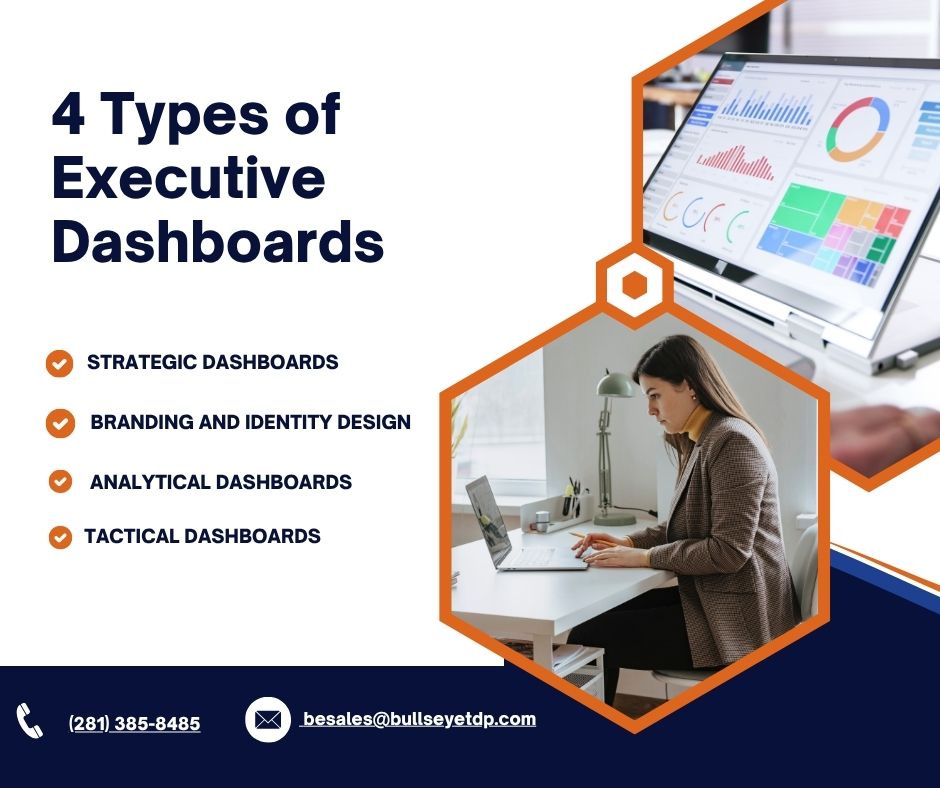 4 Types of Executive Dashboards

STRATEGIC DASHBOARDS

BRANDING AND IDENTITY DESIGN

ANALYTICAL DASHBOARDS

TACTICAL DASHBOARDS

(281) 385-8485

besales@bullseyetdp.com